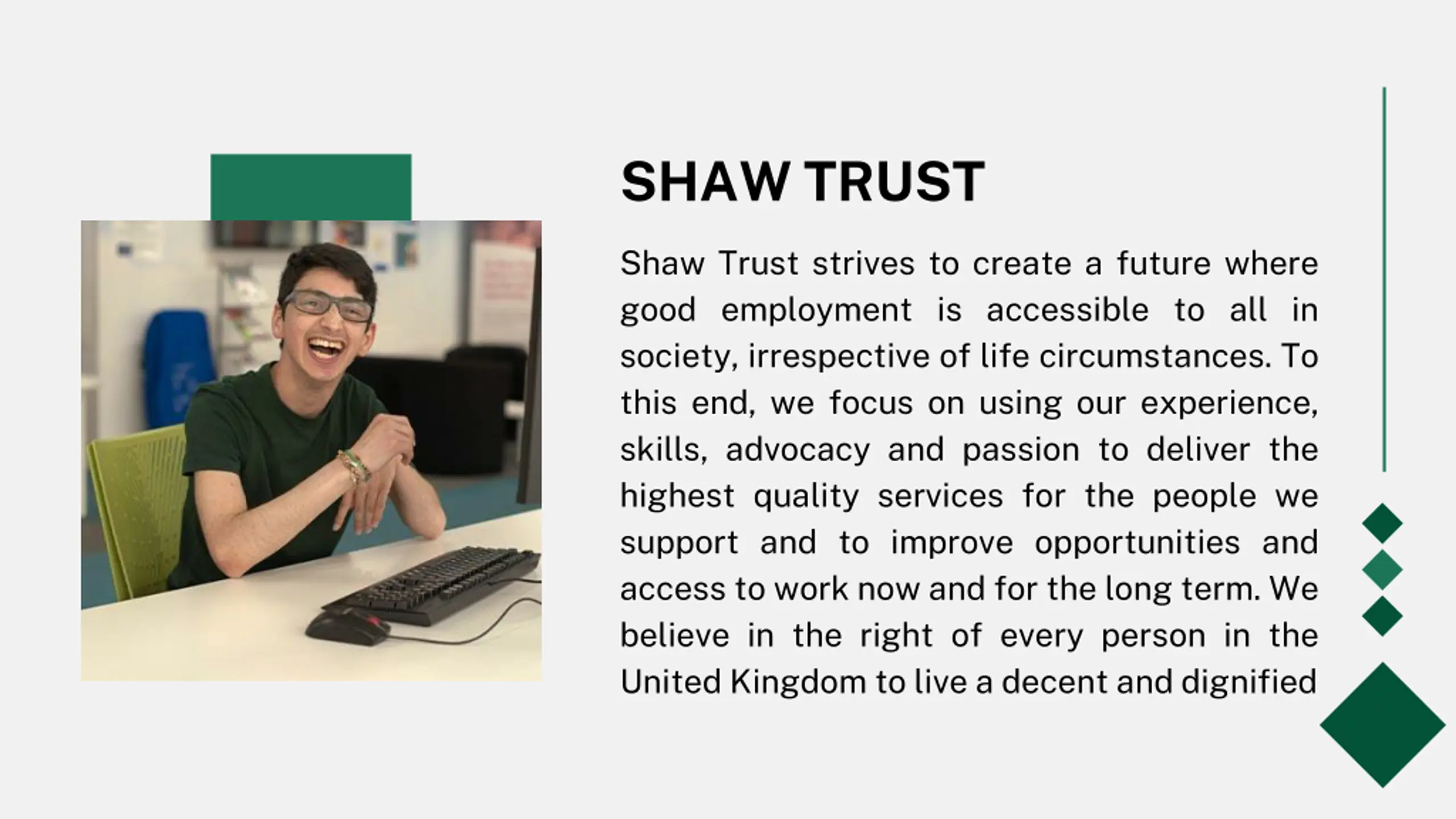 SHAW TRUST

Shaw Trust strives to create a future where good employment is accessible to all in society, irrespective of life circumstances. To this end, we focus on using our experience, skills, advocacy and passion to deliver the highest quality services for the people we support and to improve opportunities and access to work now and for the long term. We believe in the right of every person in the United Kingdom to live a decent and dignified